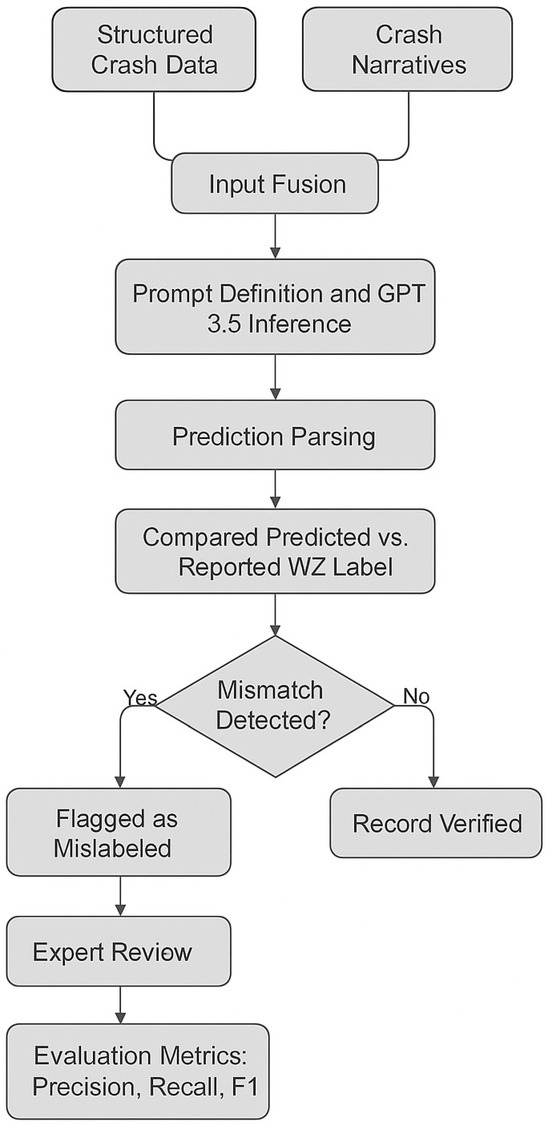 Structured Crash Data

Crash Narratives

Input Fusion

Prompt Definition and GPT 3.5 Inference

Prediction Parsing

Compared Predicted vs. Reported WZ Label

Mismatch Detected?

Yes

No

Flagged as Mislabeled

Record Verified

Expert Review

Evaluation Metrics: Precision, Recall, F1